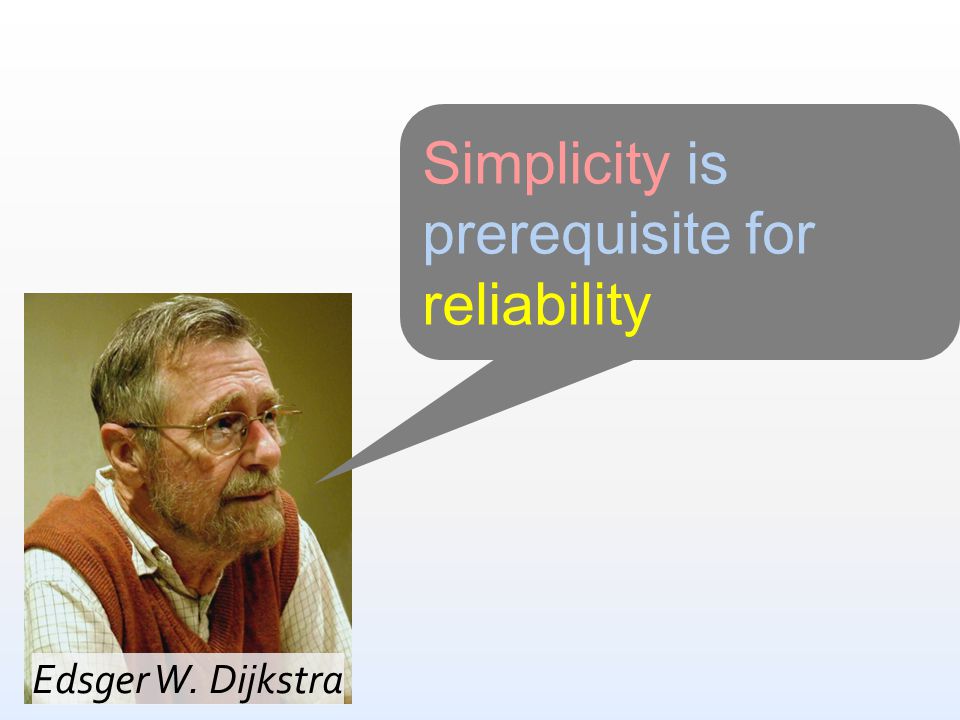 Simplicity is prerequisite for reliability

Edsger W. Dijkstra